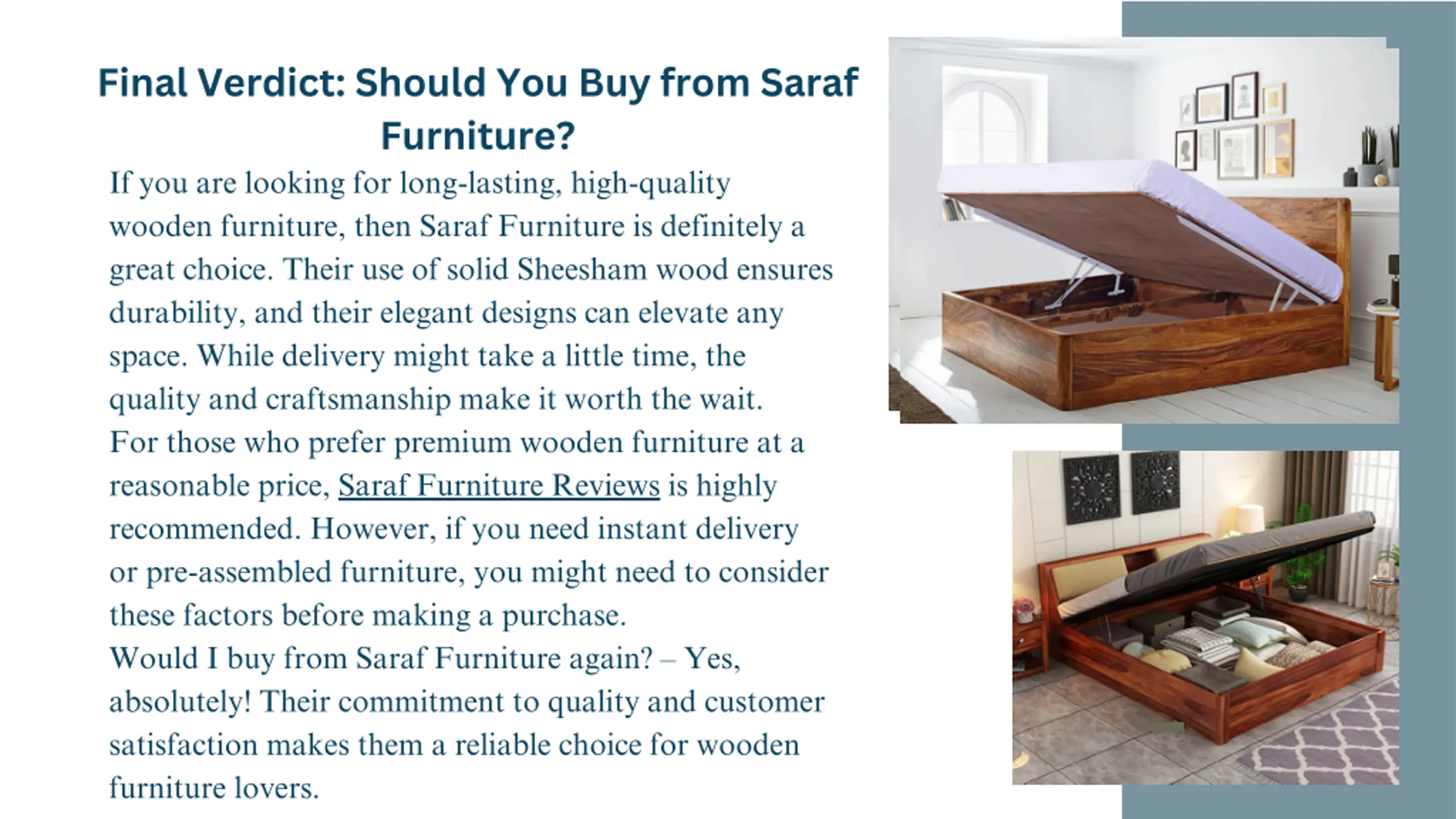 Final Verdict: Should You Buy from Saraf Furniture?

If you are looking for long-lasting, high-quality wooden furniture, then Saraf Furniture is definitely a great choice. Their use of solid Sheesham wood ensures durability, and their elegant designs can elevate any space. While delivery might take a little time, the quality and craftsmanship make it worth the wait.

For those who prefer premium wooden furniture at a reasonable price, Saraf Furniture Reviews is highly recommended. However, if you need instant delivery or pre-assembled furniture, you might need to consider these factors before making a purchase.

Would I buy from Saraf Furniture again? – Yes, absolutely! Their commitment to quality and customer satisfaction makes them a reliable choice for wooden furniture lovers.